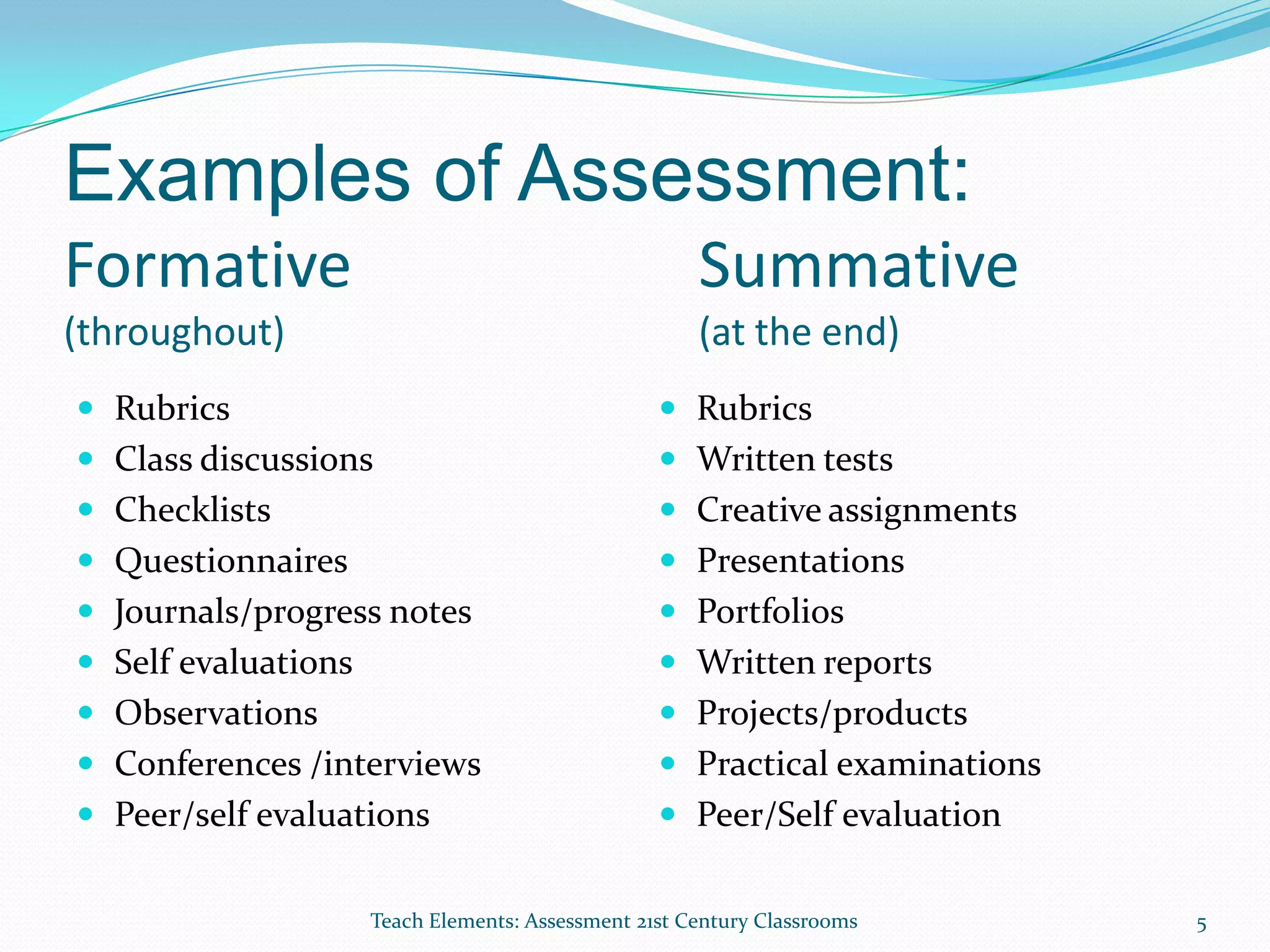 Examples of Assessment:

Formative
(throughout)

- Rubrics
- Class discussions
- Checklists
- Questionnaires
- Journals/progress notes
- Self evaluations
- Observations
- Conferences /interviews
- Peer/self evaluations

Summative
(at the end)

- Rubrics
- Written tests
- Creative assignments
- Presentations
- Portfolios
- Written reports
- Projects/products
- Practical examinations
- Peer/Self evaluation

Teach Elements: Assessment 21st Century Classrooms

5